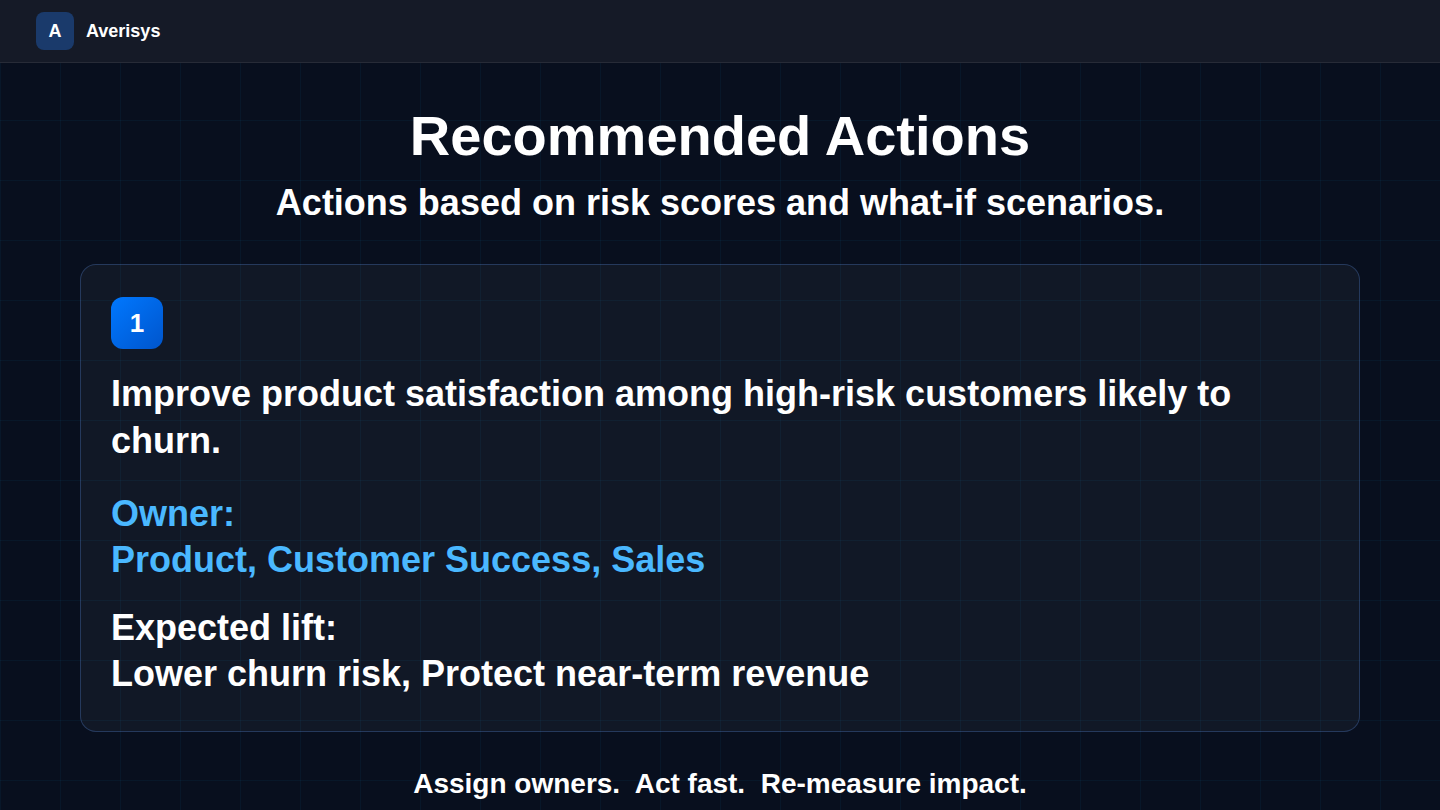 A Averisys

Recommended Actions

Actions based on risk scores and what-if scenarios.

1

Improve product satisfaction among high-risk customers likely to churn.

Owner:
Product, Customer Success, Sales

Expected lift:
Lower churn risk, Protect near-term revenue

Assign owners. Act fast. Re-measure impact.